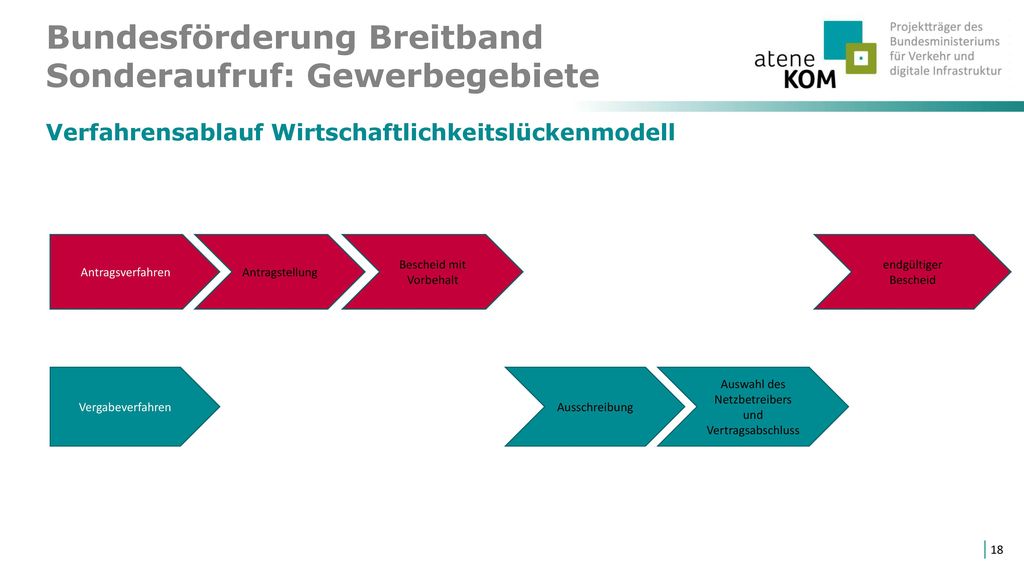 Bundesförderung Breitband
Sonderaufruf: Gewerbegebiete

atene KOM

Projektträger des Bundesministeriums für Verkehr und digitale Infrastruktur

Verfahrensablauf Wirtschaftlichkeitslückenmodell

Antragsverfahren

Antragstellung

Bescheid mit Vorbehalt

endgültiger Bescheid

Vergabeverfahren

Ausschreibung

Auswahl des Netzbetreibers und Vertragsabschluss

18